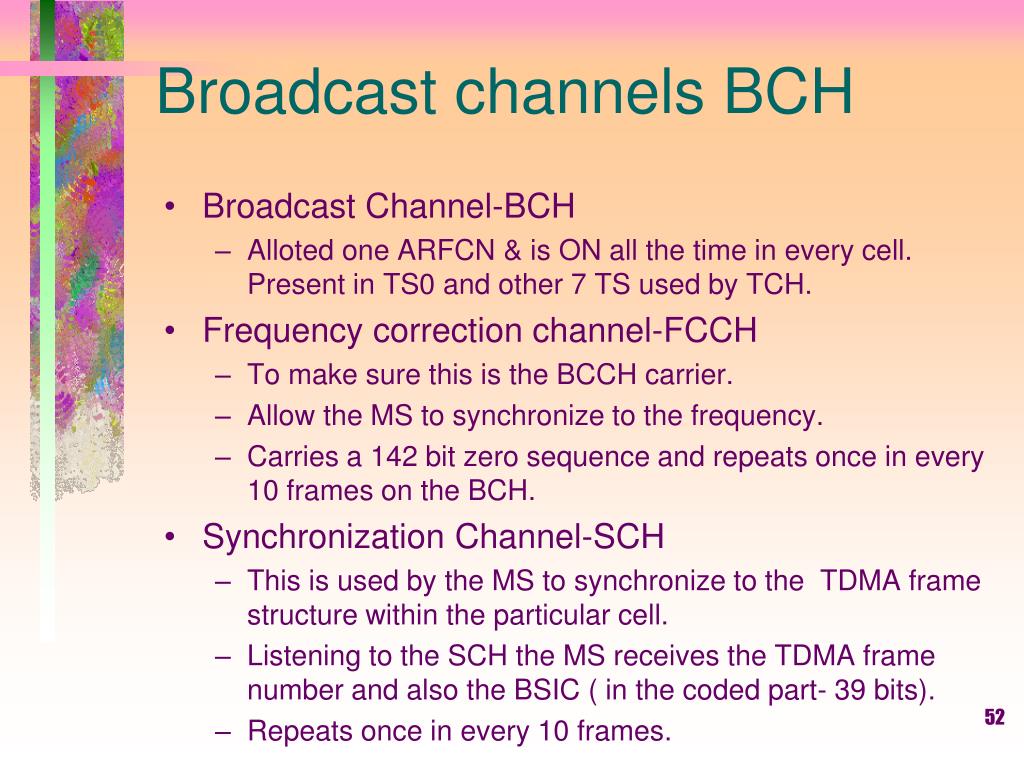 Broadcast channels BCH

• Broadcast Channel-BCH
– Alloted one ARFCN & is ON all the time in every cell. Present in TS0 and other 7 TS used by TCH.
• Frequency correction channel-FCCH
– To make sure this is the BCCH carrier.
– Allow the MS to synchronize to the frequency.
– Carries a 142 bit zero sequence and repeats once in every 10 frames on the BCH.
• Synchronization Channel-SCH
– This is used by the MS to synchronize to the TDMA frame structure within the particular cell.
– Listening to the SCH the MS receives the TDMA frame number and also the BSIC ( in the coded part- 39 bits).
– Repeats once in every 10 frames.

52